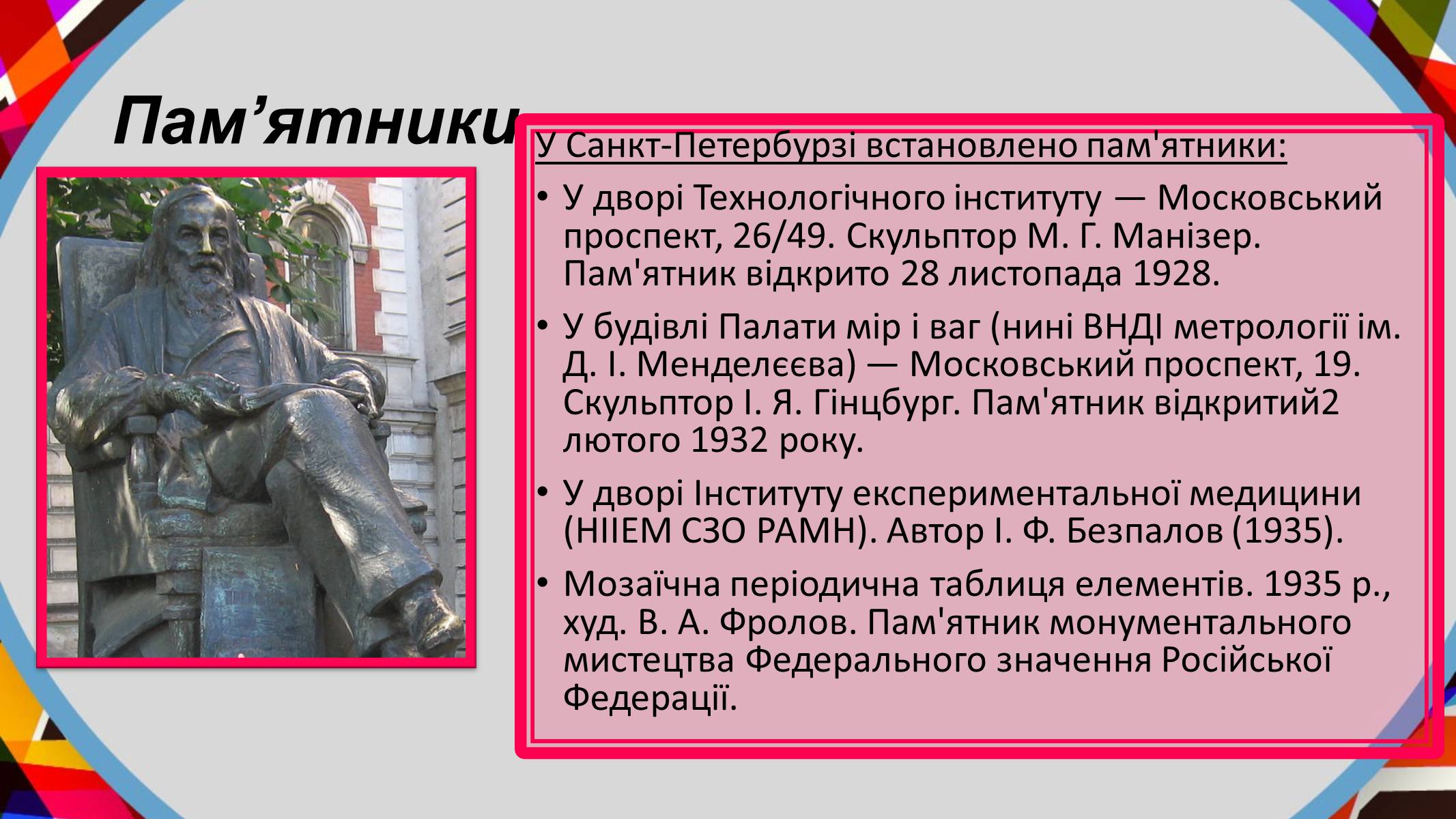 Пам’ятники

У Санкт-Петербурзі встановлено пам'ятники:

• У дворі Технологічного інституту — Московський проспект, 26/49. Скульптор М. Г. Манізер. Пам'ятник відкрито 28 листопада 1928.

• У будівлі Палати мір і ваг (нині ВНДІ метрології ім. Д. І. Менделєєва) — Московський проспект, 19. Скульптор І. Я. Гінцбург. Пам'ятник відкритий2 лютого 1932 року.

• У дворі Інституту експериментальної медицини (НІІЕМ СЗО РАМН). Автор І. Ф. Безпалов (1935).

• Мозаїчна періодична таблиця елементів. 1935 р., худ. В. А. Фролов. Пам'ятник монументального мистецтва Федерального значення Російської Федерації.